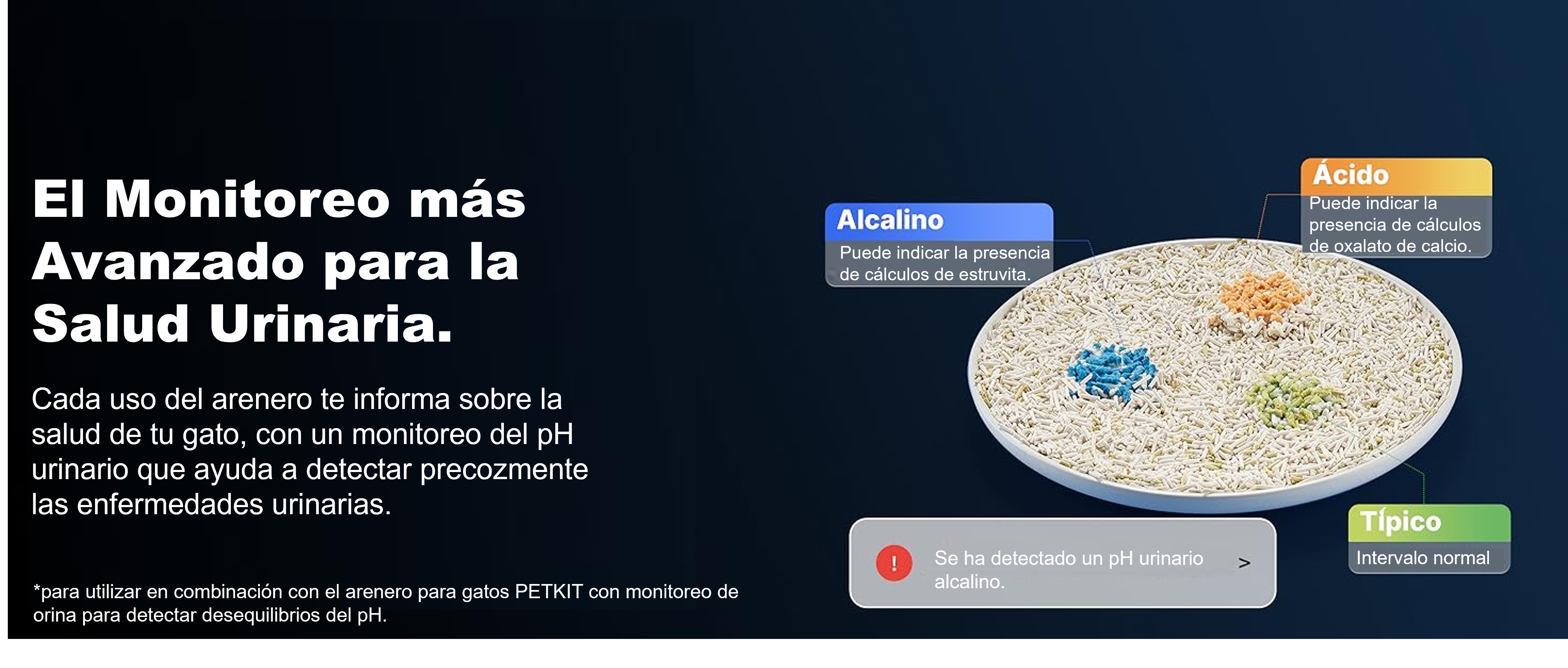 El Monitoreo más Avanzado para la Salud Urinaria.

Cada uso del arenero te informa sobre la salud de tu gato, con un monitoreo del pH urinario que ayuda a detectar precozmente las enfermedades urinarias.

*para utilizar en combinación con el arenero para gatos PETKIT con monitoreo de orina para detectar desequilibrios del pH.

Alcalino
Puede indicar la presencia de cálculos de estruvita.

Ácido
Puede indicar la presencia de cálculos de oxalato de calcio.

Típico
Intervalo normal

!
Se ha detectado un pH urinario alcalino.
>